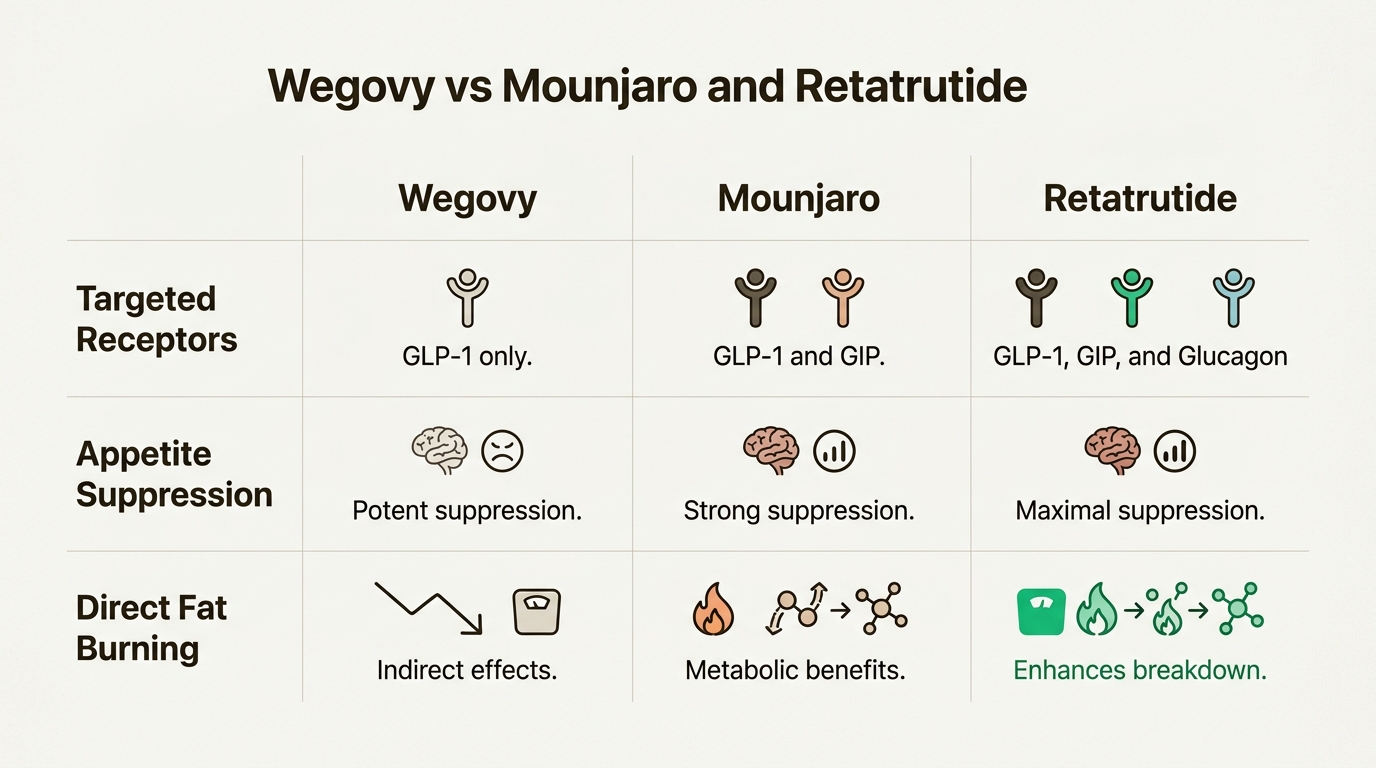 Wegovy vs Mounjaro and Retatrutide

| | Wegovy | Mounjaro | Retatrutide |
|---|---|---|---|
| Targeted Receptors | GLP-1 only. | GLP-1 and GIP. | GLP-1, GIP, and Glucagon |
| Appetite Suppression | Potent suppression. | Strong suppression. | Maximal suppression. |
| Direct Fat Burning | Indirect effects. | Metabolic benefits. | Enhances breakdown. |